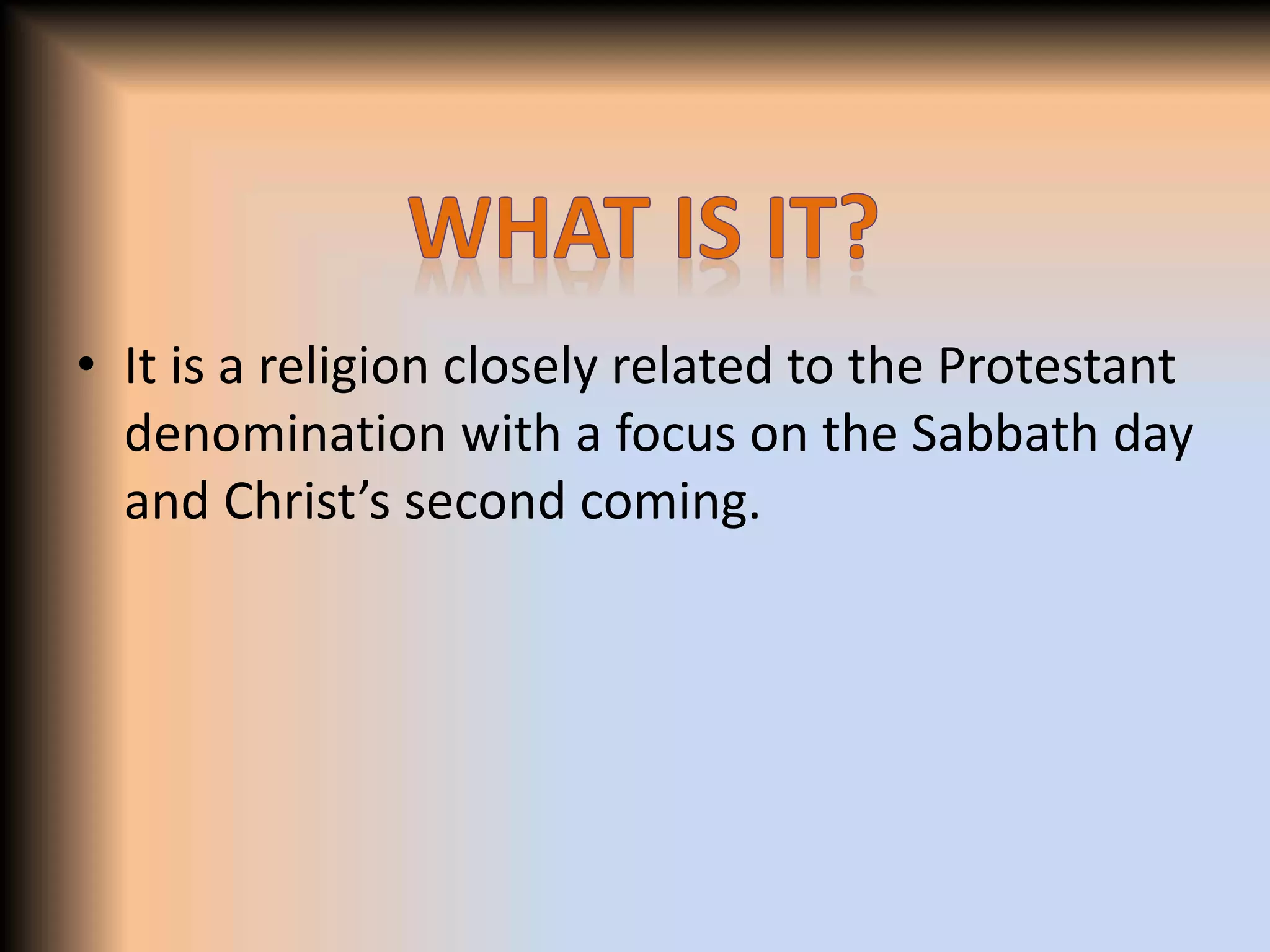 WHAT IS IT?

• It is a religion closely related to the Protestant denomination with a focus on the Sabbath day and Christ’s second coming.